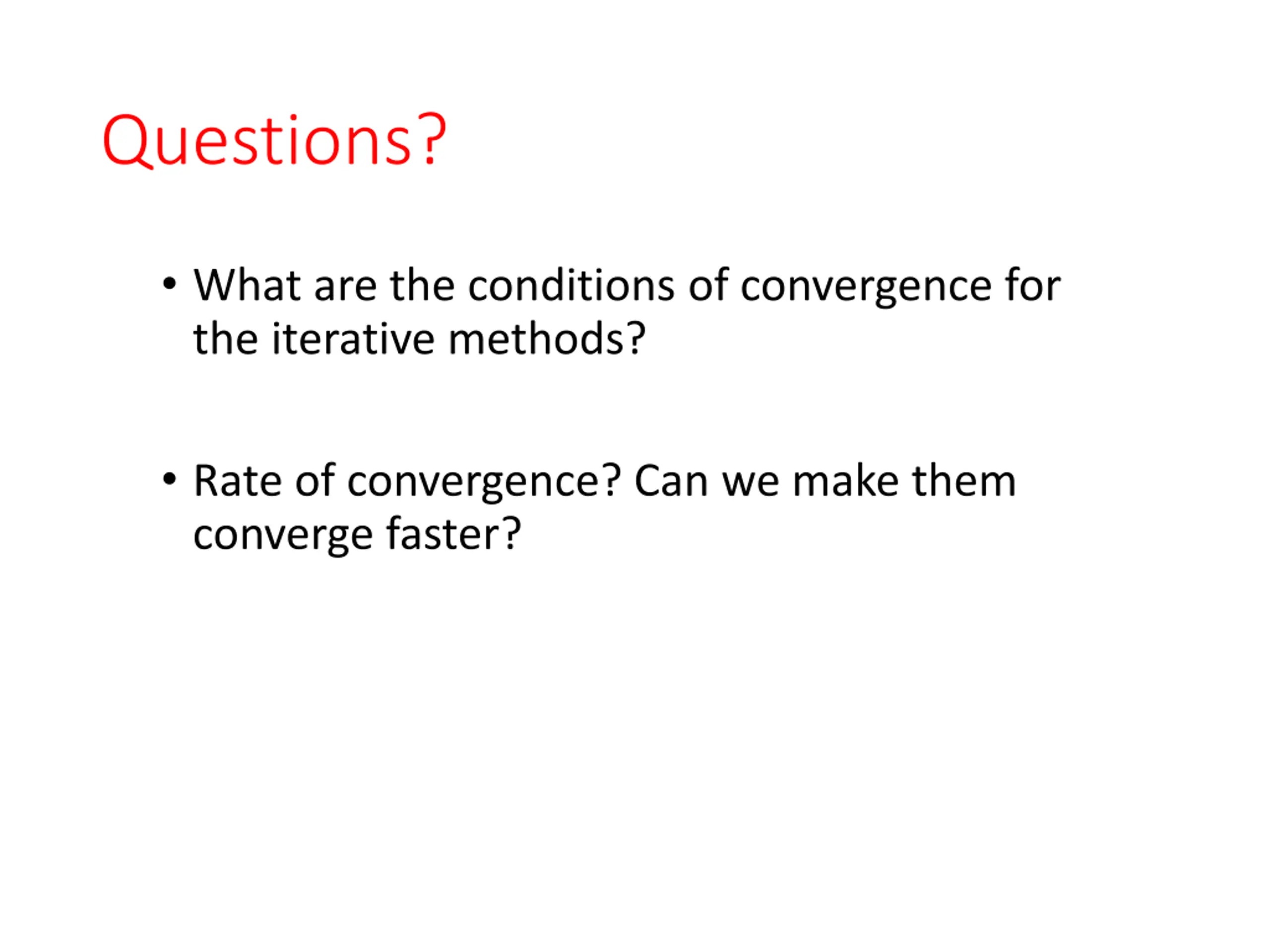 Questions?

• What are the conditions of convergence for the iterative methods?

• Rate of convergence? Can we make them converge faster?